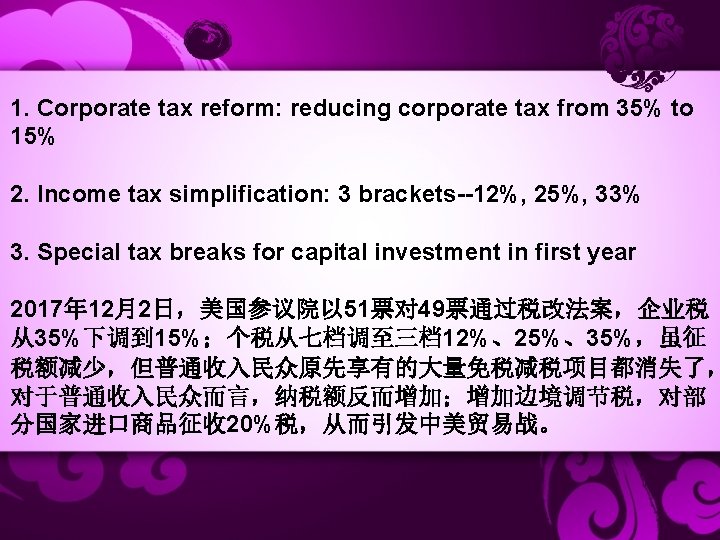 1. Corporate tax reform: reducing corporate tax from 35% to 15%

2. Income tax simplification: 3 brackets--12%, 25%, 33%

3. Special tax breaks for capital investment in first year

2017年12月2日，美国参议院以51票对49票通过税改法案，企业税从35%下调到15%；个税从七档调至三档12%、25%、35%，虽征税额减少，但普通收入民众原先享有的大量免税减税项目都消失了，对于普通收入民众而言，纳税额反而增加；增加边境调节税，对部分国家进口商品征收20%税，从而引发中美贸易战。